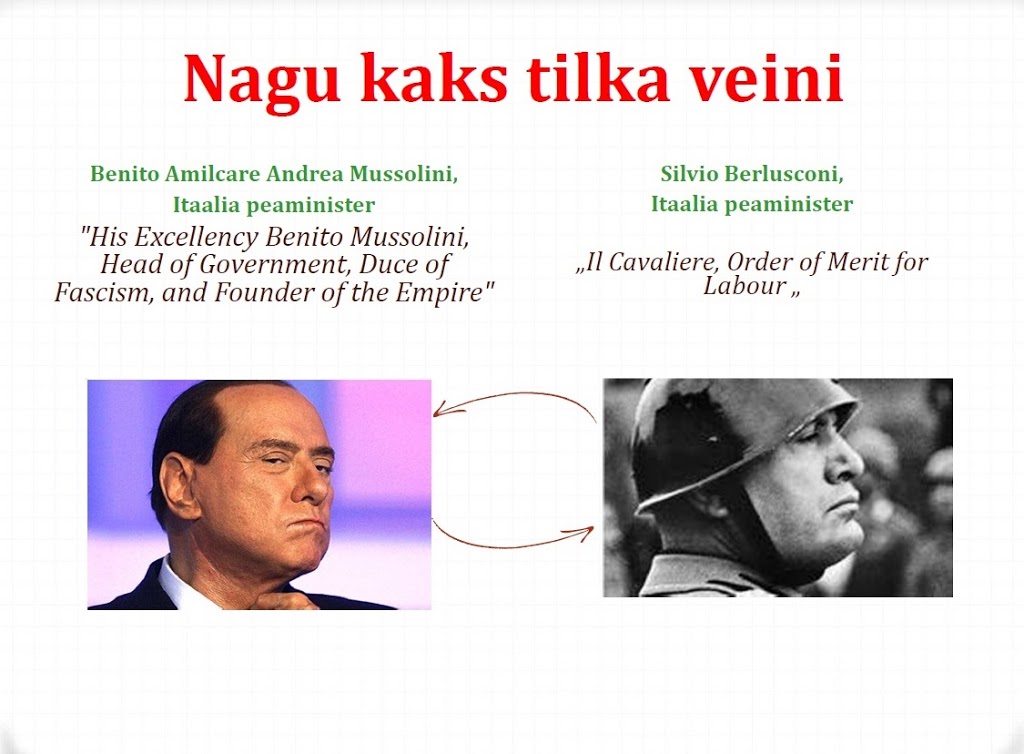 Nagu kaks tilka veini

Benito Amilcare Andrea Mussolini, Itaalia peaminister

"His Excellency Benito Mussolini, Head of Government, Duce of Fascism, and Founder of the Empire"

Silvio Berlusconi, Itaalia peaminister

„Il Cavaliere, Order of Merit for Labour „